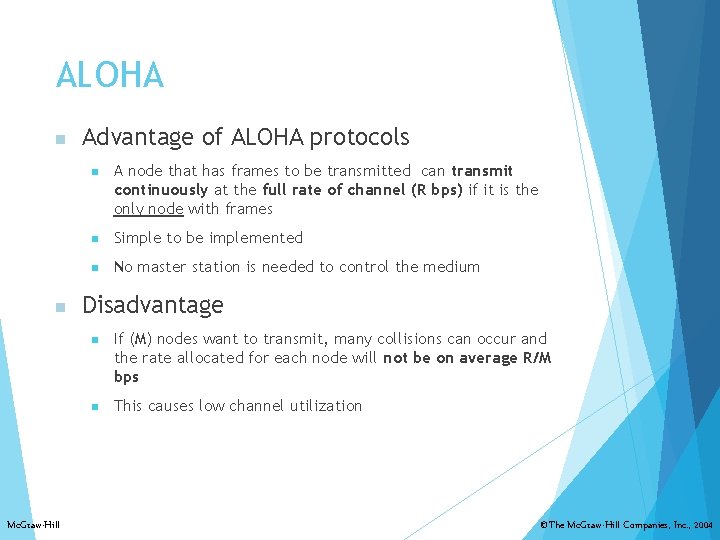 ALOHA

Advantage of ALOHA protocols

A node that has frames to be transmitted can transmit continuously at the full rate of channel (R bps) if it is the only node with frames

Simple to be implemented

No master station is needed to control the medium

Disadvantage

If (M) nodes want to transmit, many collisions can occur and the rate allocated for each node will not be on average R/M bps

This causes low channel utilization

McGraw-Hill

©The McGraw-Hill Companies, Inc., 2004